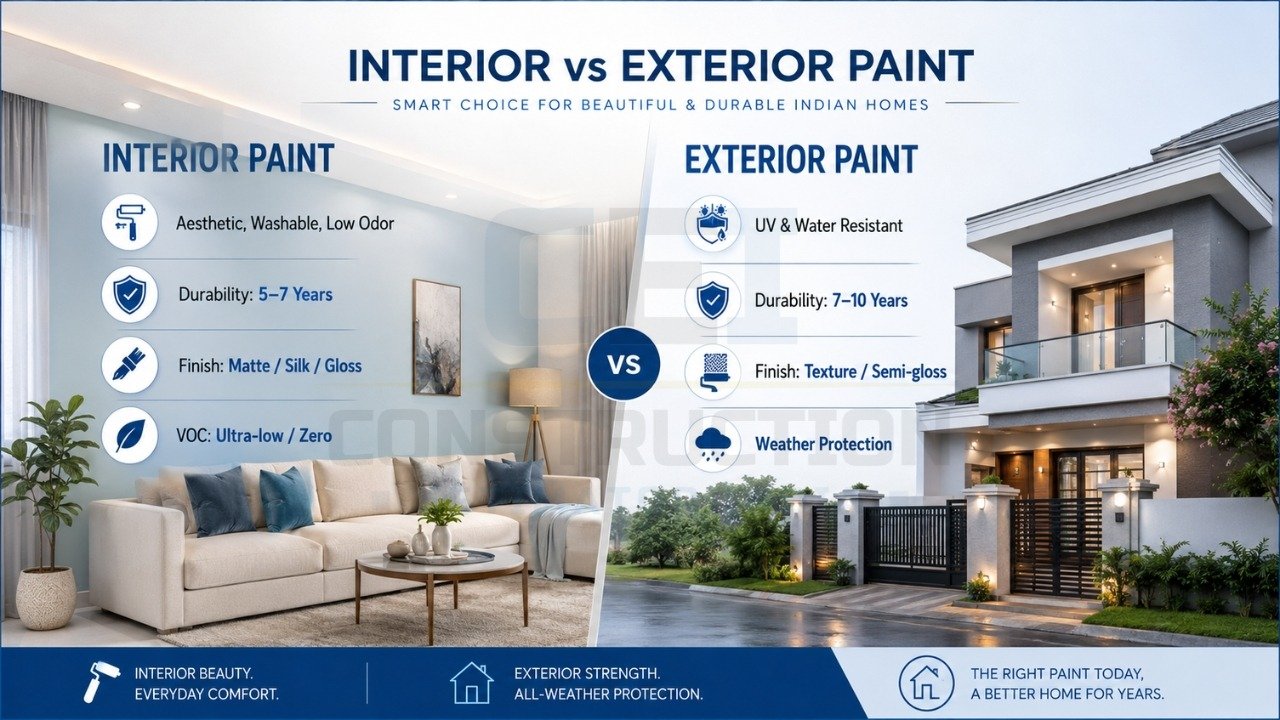 INTERIOR vs EXTERIOR PAINT

SMART CHOICE FOR BEAUTIFUL & DURABLE INDIAN HOMES

INTERIOR PAINT

Aesthetic, Washable, Low Odor

Durability: 5–7 Years

Finish: Matte / Silk / Gloss

VOC: Ultra-low / Zero

VS

EXTERIOR PAINT

UV & Water Resistant

Durability: 7–10 Years

Finish: Texture / Semi-gloss

Weather Protection

CONSTRUCTION

INTERIOR BEAUTY.
EVERYDAY COMFORT.

EXTERIOR STRENGTH.
ALL-WEATHER PROTECTION.

THE RIGHT PAINT TODAY,
A BETTER HOME FOR YEARS.